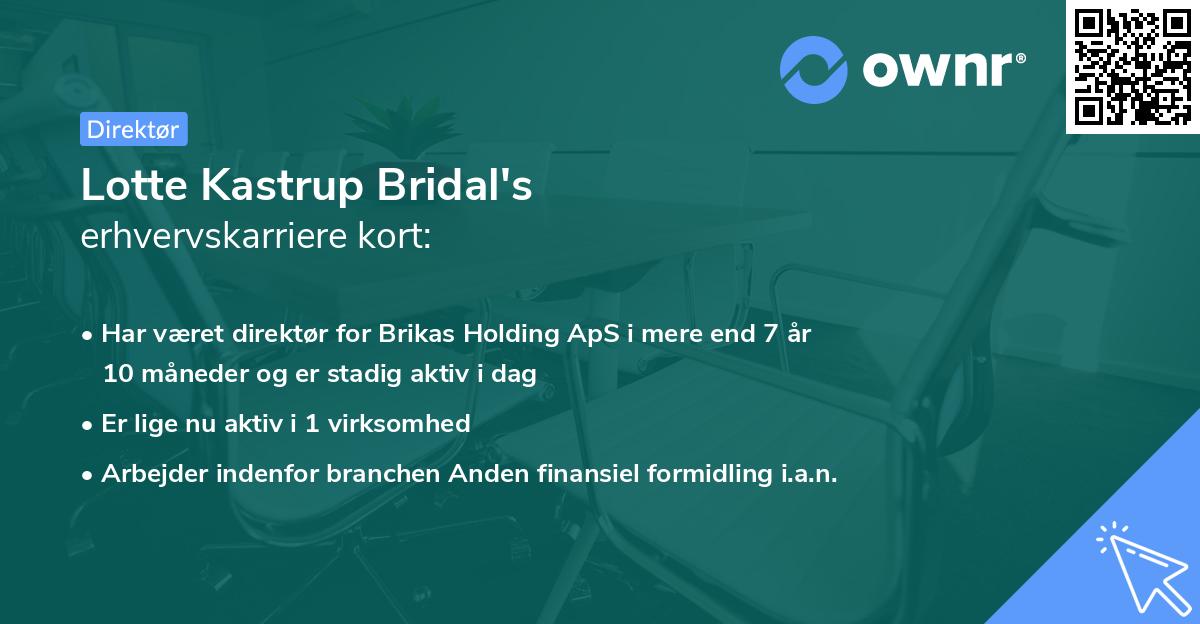 ownr®

Direktør

Lotte Kastrup Bridal's
erhvervskarriere kort:

• Har været direktør for Brikas Holding ApS i mere end 7 år 10 måneder og er stadig aktiv i dag
• Er lige nu aktiv i 1 virksomhed
• Arbejder indenfor branchen Anden finansiel formidling i.a.n.